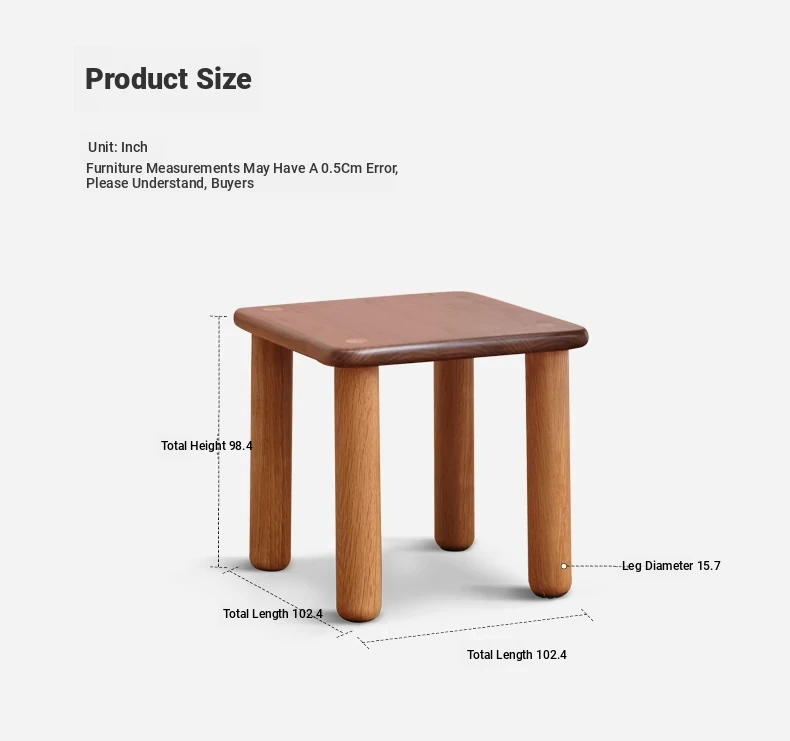 Product Size

Unit: Inch
Furniture Measurements May Have A 0.5Cm Error, Please Understand, Buyers

Total Height 98.4

Leg Diameter 15.7

Total Length 102.4

Total Length 102.4